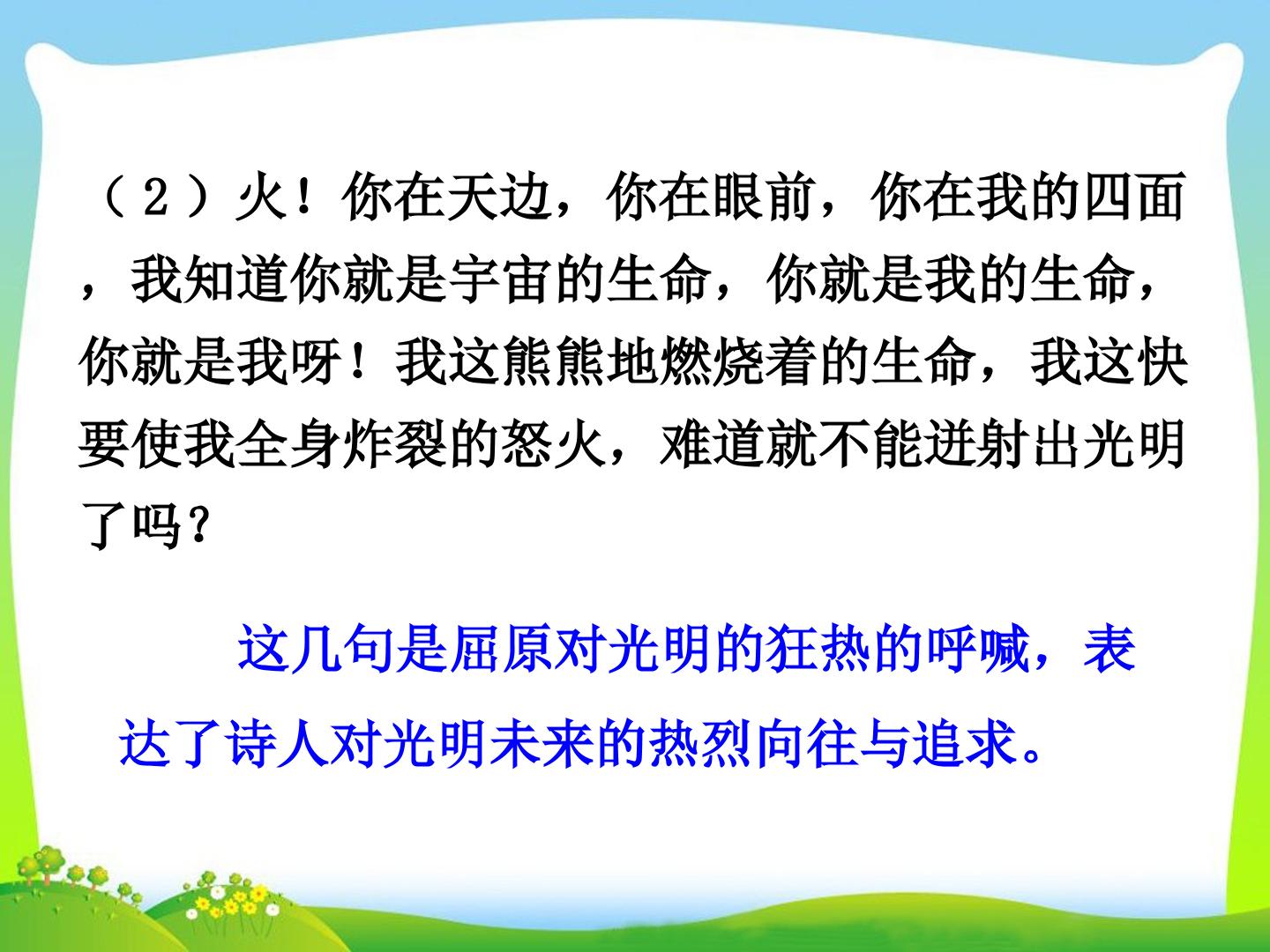 （2）火！你在天边，你在眼前，你在我的四面，我知道你就是宇宙的生命，你就是我的生命，你就是我呀！我这熊熊地燃烧着的生命，我这快要使我全身炸裂的怒火，难道就不能迸射出光明了吗？

这几句是屈原对光明的狂热的呼喊，表达了诗人对光明未来的热烈向往与追求。